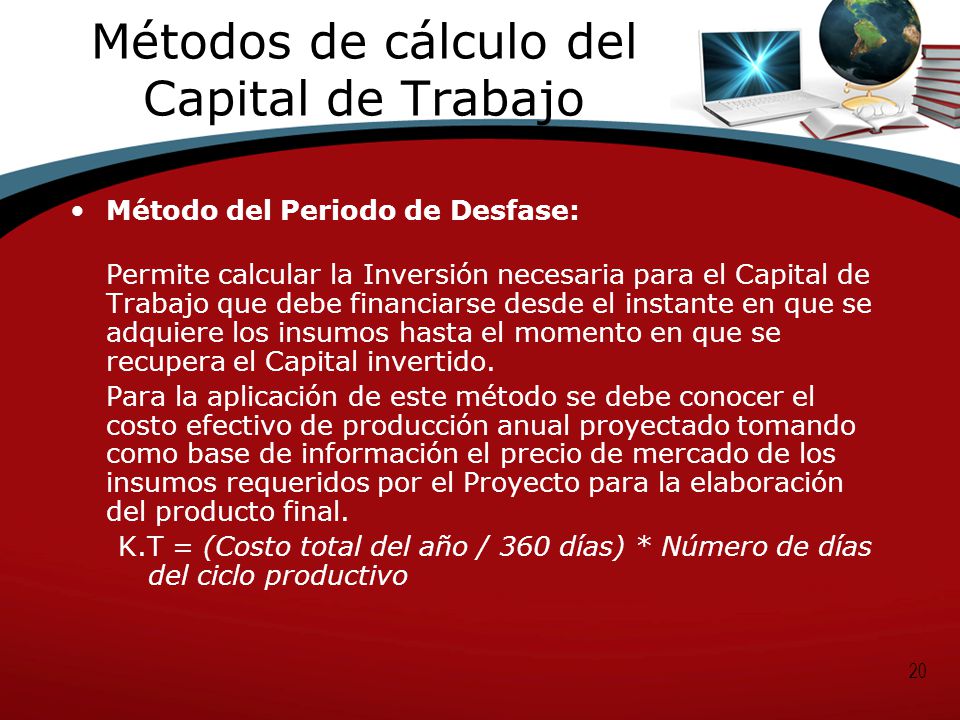 Métodos de cálculo del Capital de Trabajo

• Método del Periodo de Desfase:

Permite calcular la Inversión necesaria para el Capital de Trabajo que debe financiarse desde el instante en que se adquiere los insumos hasta el momento en que se recupera el Capital invertido.

Para la aplicación de este método se debe conocer el costo efectivo de producción anual proyectado tomando como base de información el precio de mercado de los insumos requeridos por el Proyecto para la elaboración del producto final.

K.T = (Costo total del año / 360 días) * Número de días del ciclo productivo

20